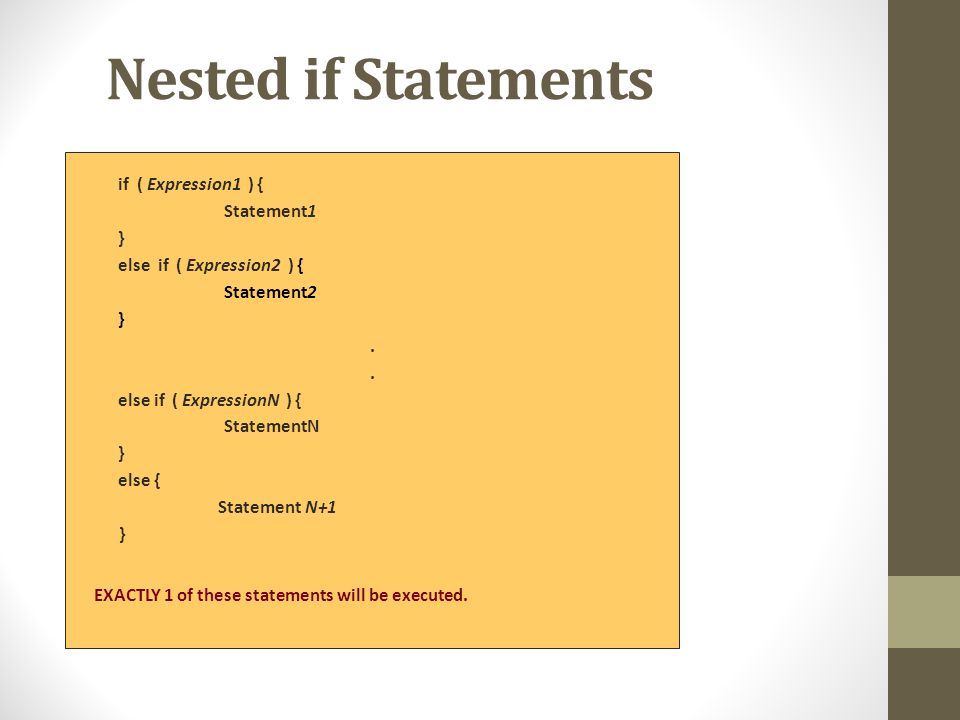 Nested if Statements

if ( Expression1 ) {
Statement1
}
else if ( Expression2 ) {
Statement2
}
.
.
else if ( ExpressionN ) {
StatementN
}
else {
Statement N+1
}

EXACTLY 1 of these statements will be executed.